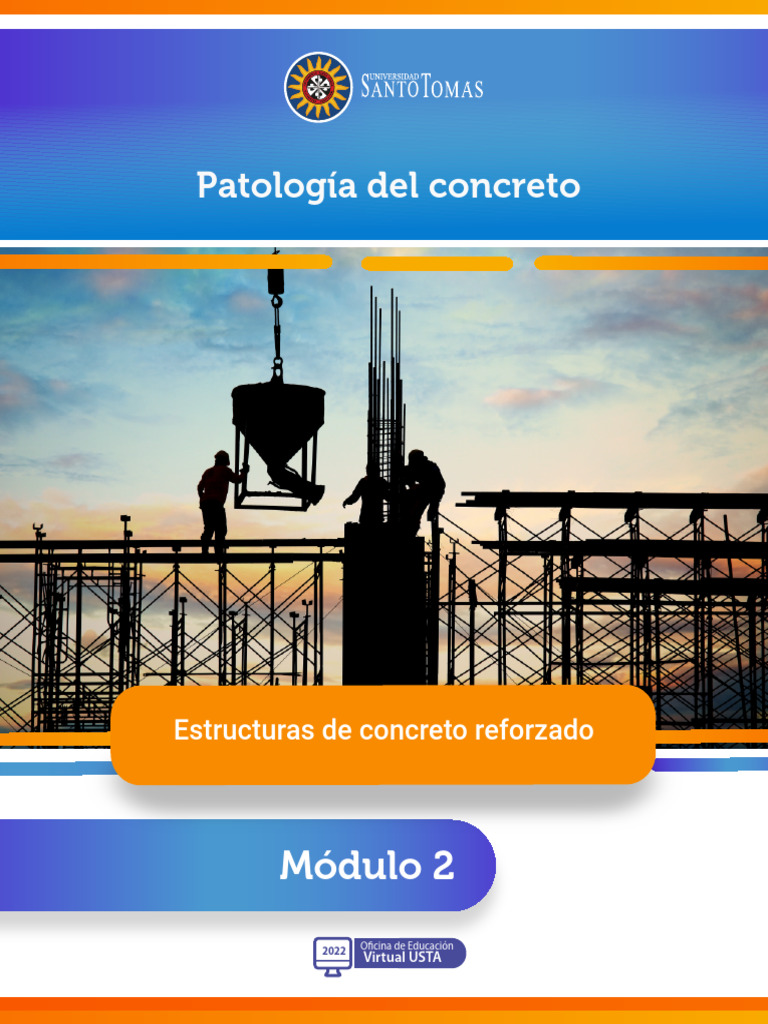 UNIVERSIDAD SANTO TOMAS

Patología del concreto

Estructuras de concreto reforzado

Módulo 2

2022 Oficina de Educación Virtual USTA